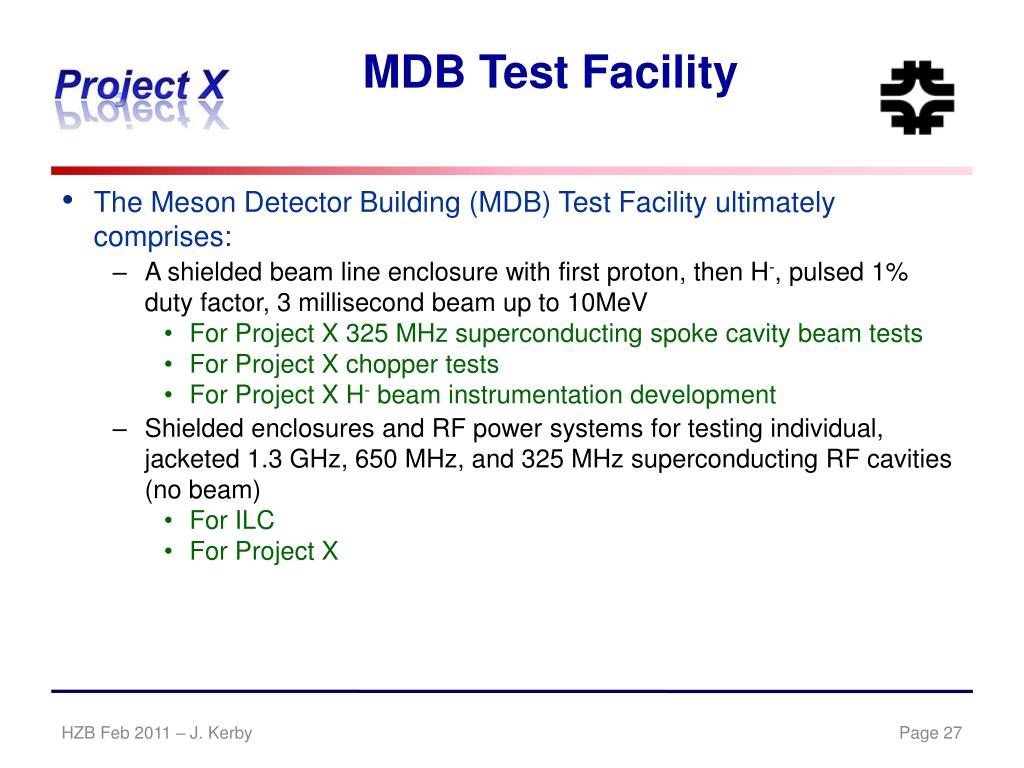 Project X

MDB Test Facility

• The Meson Detector Building (MDB) Test Facility ultimately comprises:
 – A shielded beam line enclosure with first proton, then $H^-$, pulsed 1% duty factor, 3 millisecond beam up to 10MeV
  • For Project X 325 MHz superconducting spoke cavity beam tests
  • For Project X chopper tests
  • For Project X $H^-$ beam instrumentation development
 – Shielded enclosures and RF power systems for testing individual, jacketed 1.3 GHz, 650 MHz, and 325 MHz superconducting RF cavities (no beam)
  • For ILC
  • For Project X

HZB Feb 2011 – J. Kerby

Page 27